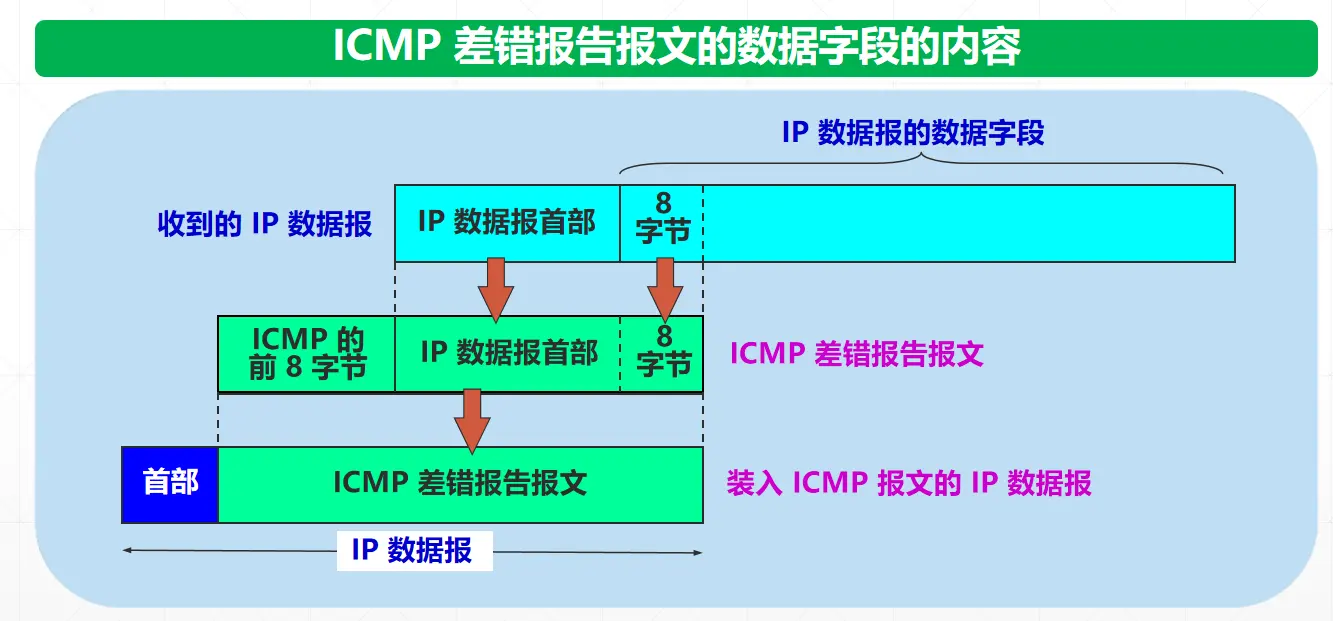 ICMP 差错报告报文的数据字段的内容

IP 数据报的数据字段

收到的 IP 数据报

IP 数据报首部

8 字节

ICMP 的前 8 字节

IP 数据报首部

8 字节

ICMP 差错报告报文

首部

ICMP 差错报告报文

装入 ICMP 报文的 IP 数据报

IP 数据报